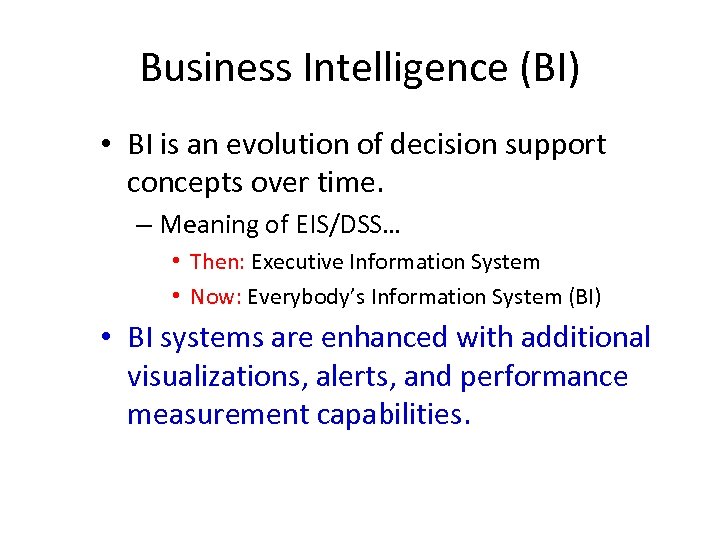 Business Intelligence (BI)

• BI is an evolution of decision support concepts over time.
  – Meaning of EIS/DSS…
    • Then: Executive Information System
    • Now: Everybody's Information System (BI)
• BI systems are enhanced with additional visualizations, alerts, and performance measurement capabilities.